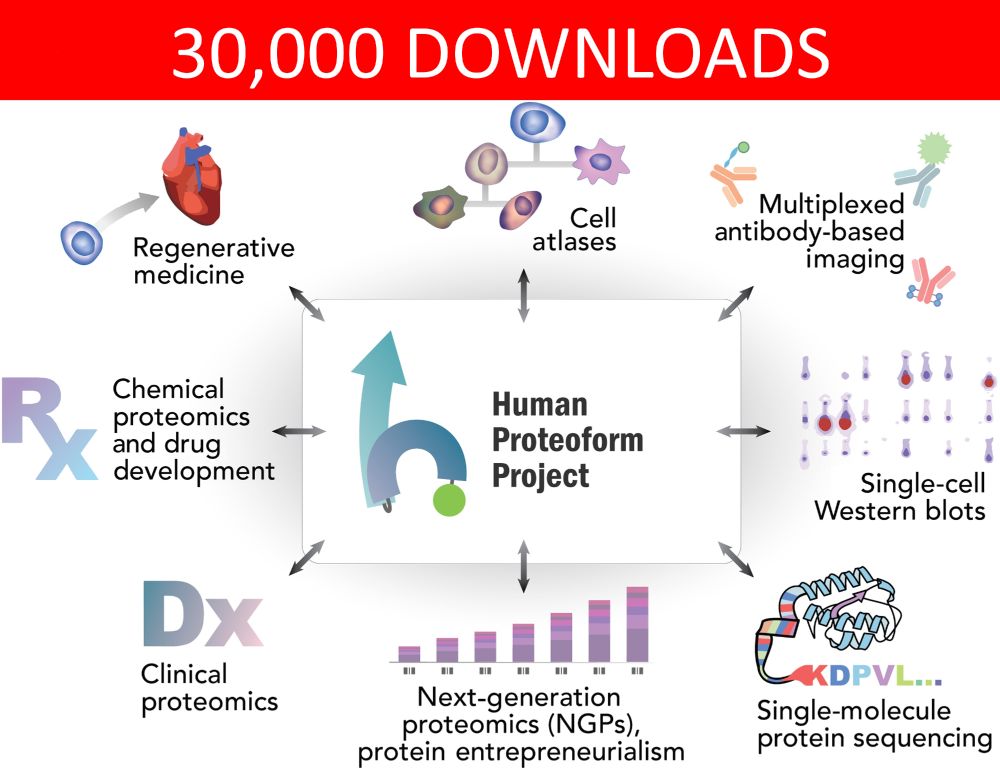 30,000 DOWNLOADS

Regenerative medicine

Cell atlases

Multiplexed antibody-based imaging

Rx

Chemical proteomics and drug development

Human Proteoform Project

Single-cell Western blots

Dx

Clinical proteomics

Next-generation proteomics (NGPs), protein entrepreneurialism

KDPVL...

Single-molecule protein sequencing